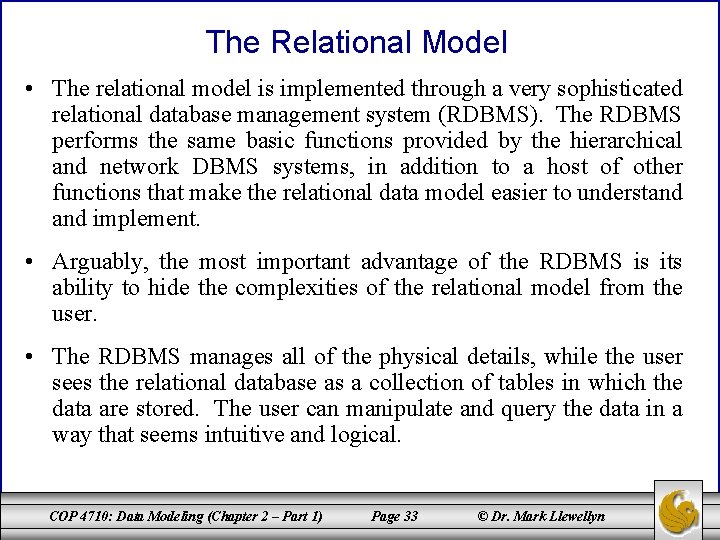 The Relational Model

• The relational model is implemented through a very sophisticated relational database management system (RDBMS). The RDBMS performs the same basic functions provided by the hierarchical and network DBMS systems, in addition to a host of other functions that make the relational data model easier to understand and implement.

• Arguably, the most important advantage of the RDBMS is its ability to hide the complexities of the relational model from the user.

• The RDBMS manages all of the physical details, while the user sees the relational database as a collection of tables in which the data are stored. The user can manipulate and query the data in a way that seems intuitive and logical.

COP 4710: Data Modeling (Chapter 2 – Part 1) Page 33 © Dr. Mark Llewellyn